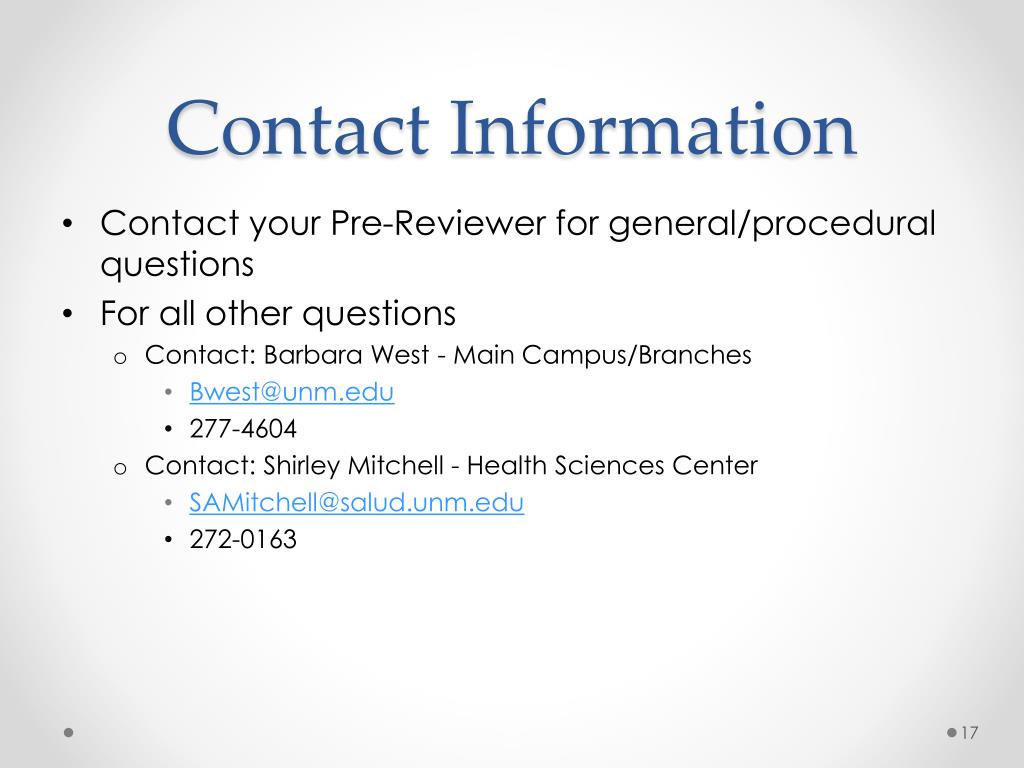 Contact Information

• Contact your Pre-Reviewer for general/procedural questions
• For all other questions
  o Contact: Barbara West - Main Campus/Branches
    • Bwest@unm.edu
    • 277-4604
  o Contact: Shirley Mitchell - Health Sciences Center
    • SAMitchell@salud.unm.edu
    • 272-0163

17